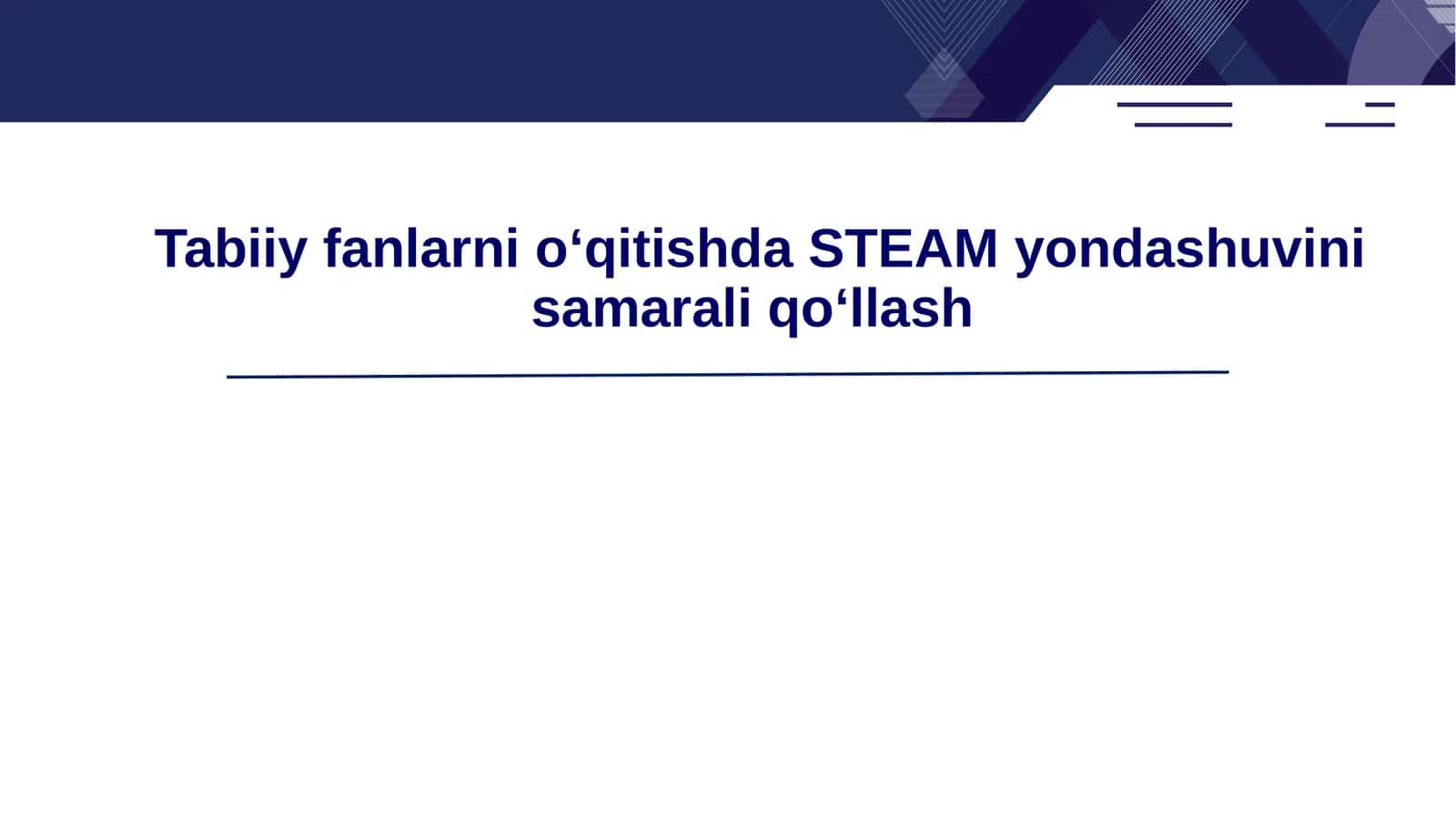 Tabiiy fanlarni o‘qitishda STEAM yondashuvini samarali qo‘llash